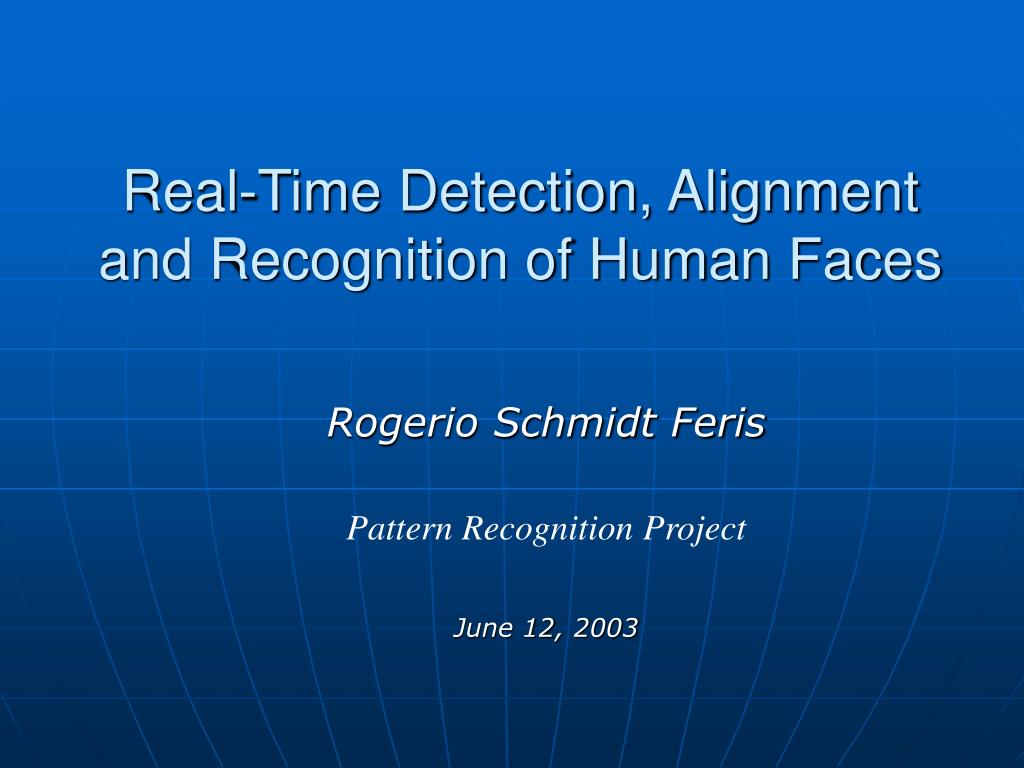 Real-Time Detection, Alignment and Recognition of Human Faces

Rogerio Schmidt Feris

Pattern Recognition Project

June 12, 2003